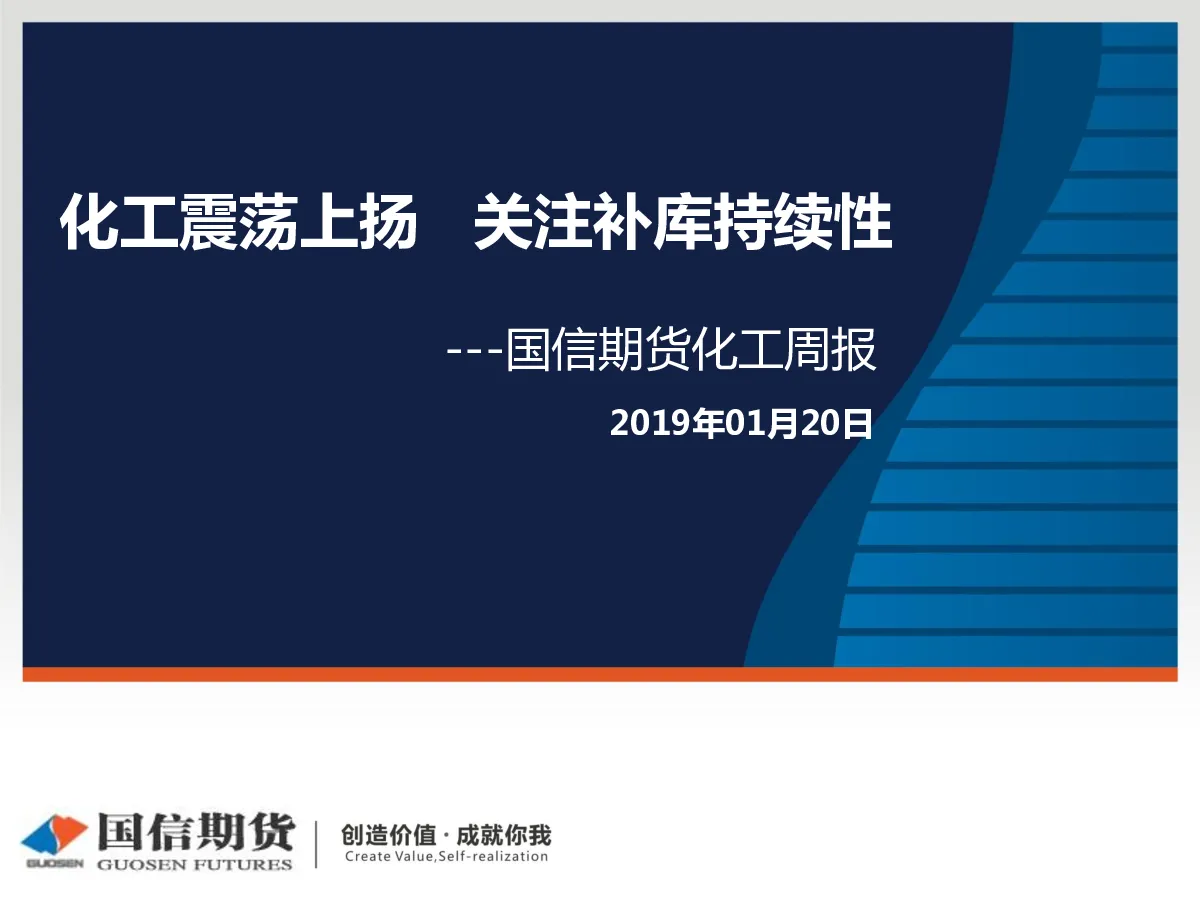 化工震荡上扬　关注补库持续性

---国信期货化工周报

2019年01月20日

GUOSEN 国信期货 GUOSEN FUTURES

创造价值 · 成就你我
Create Value,Self-realization